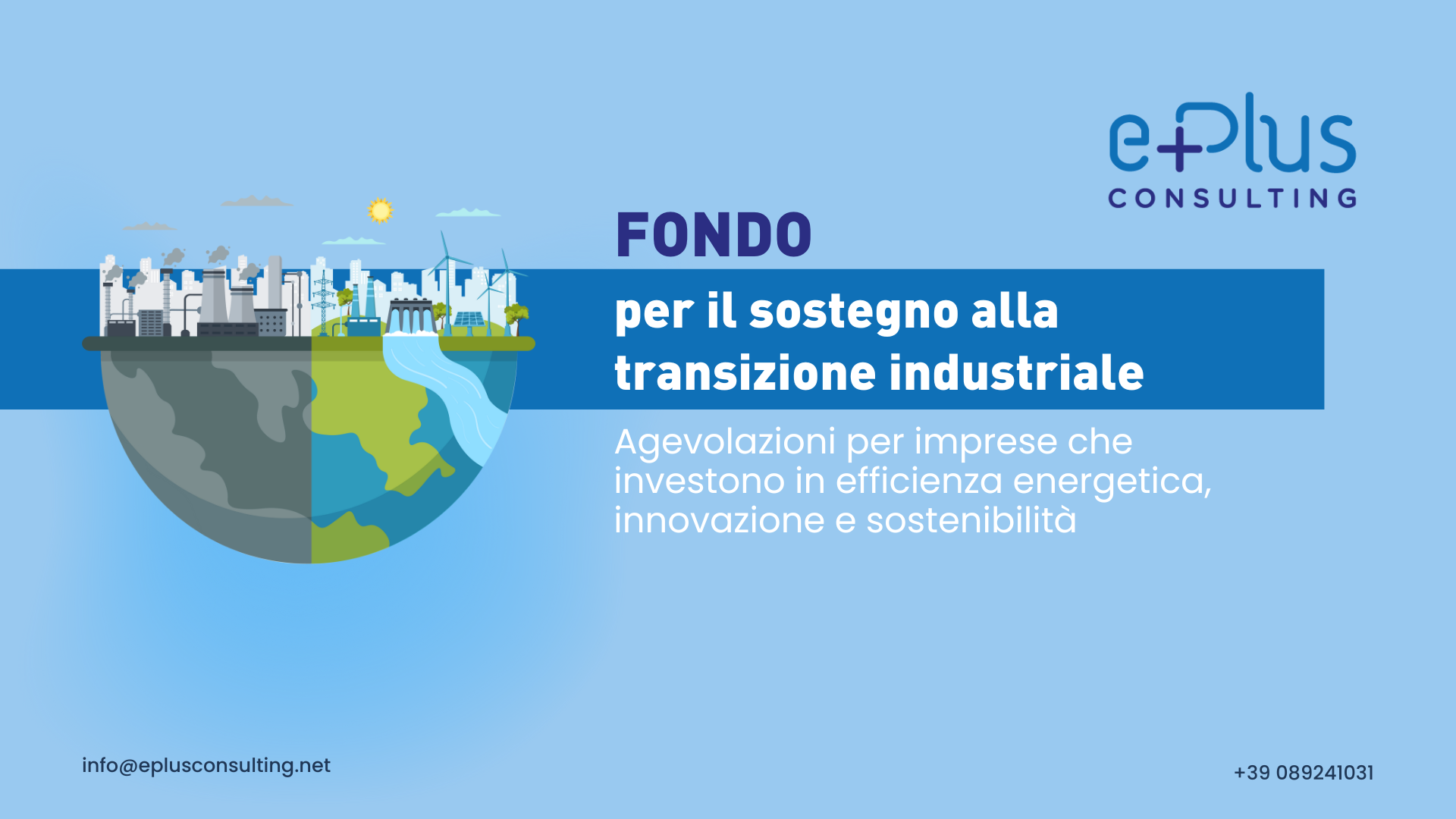 e+Plus
CONSULTING

FONDO
per il sostegno alla transizione industriale

Agevolazioni per imprese che investono in efficienza energetica, innovazione e sostenibilità

info@eplusconsulting.net

+39 089241031